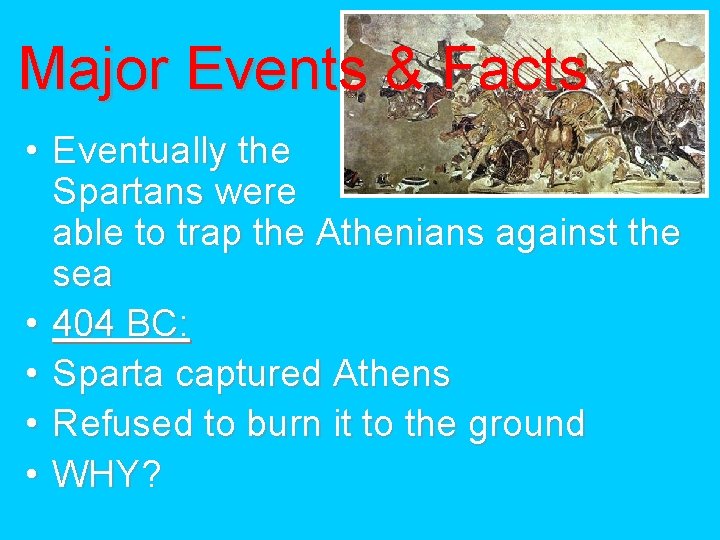 Major Events & Facts

• Eventually the Spartans were able to trap the Athenians against the sea
• 404 BC:
• Sparta captured Athens
• Refused to burn it to the ground
• WHY?